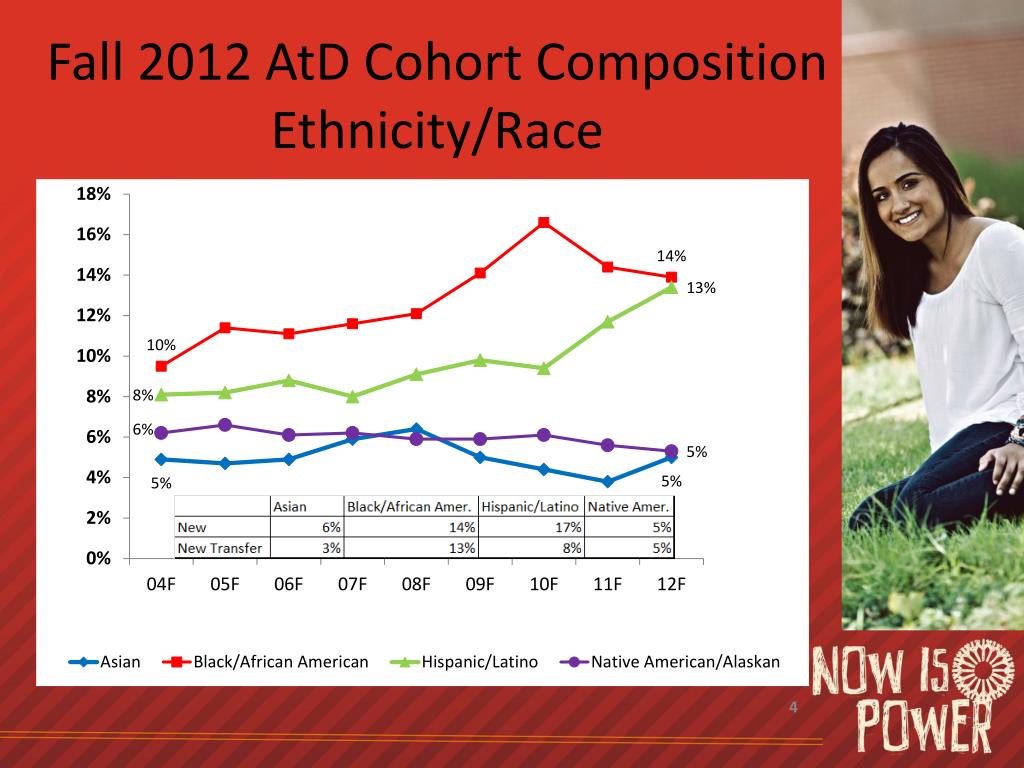 Fall 2012 AtD Cohort Composition
Ethnicity/Race

18%
16%
14%
12%
10%
8%
6%
4%
2%
0%

10%
8%
6%
5%
14%
13%
5%
5%

| | Asian | Black/African Amer. | Hispanic/Latino | Native Amer. |
|---|---|---|---|---|
| New | 6% | 14% | 17% | 5% |
| New Transfer | 3% | 13% | 8% | 5% |

04F 05F 06F 07F 08F 09F 10F 11F 12F

Asian Black/African American Hispanic/Latino Native American/Alaskan

4

NOW IS POWER